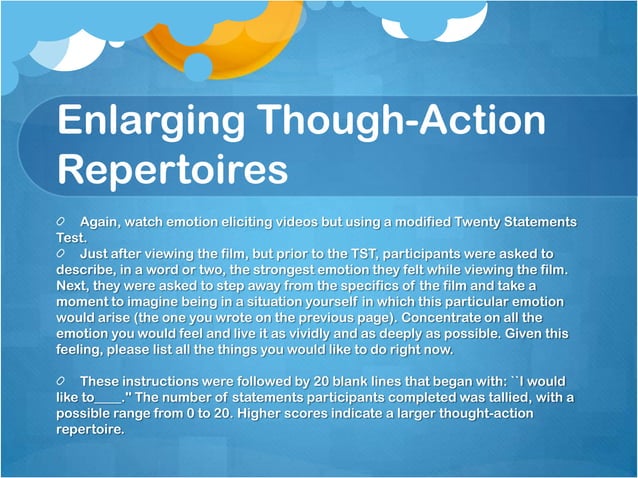 Enlarging Though-Action Repertoires

Again, watch emotion eliciting videos but using a modified Twenty Statements Test.

Just after viewing the film, but prior to the TST, participants were asked to describe, in a word or two, the strongest emotion they felt while viewing the film. Next, they were asked to step away from the specifics of the film and take a moment to imagine being in a situation yourself in which this particular emotion would arise (the one you wrote on the previous page). Concentrate on all the emotion you would feel and live it as vividly and as deeply as possible. Given this feeling, please list all the things you would like to do right now.

These instructions were followed by 20 blank lines that began with: ``I would like to____." The number of statements participants completed was tallied, with a possible range from 0 to 20. Higher scores indicate a larger thought-action repertoire.